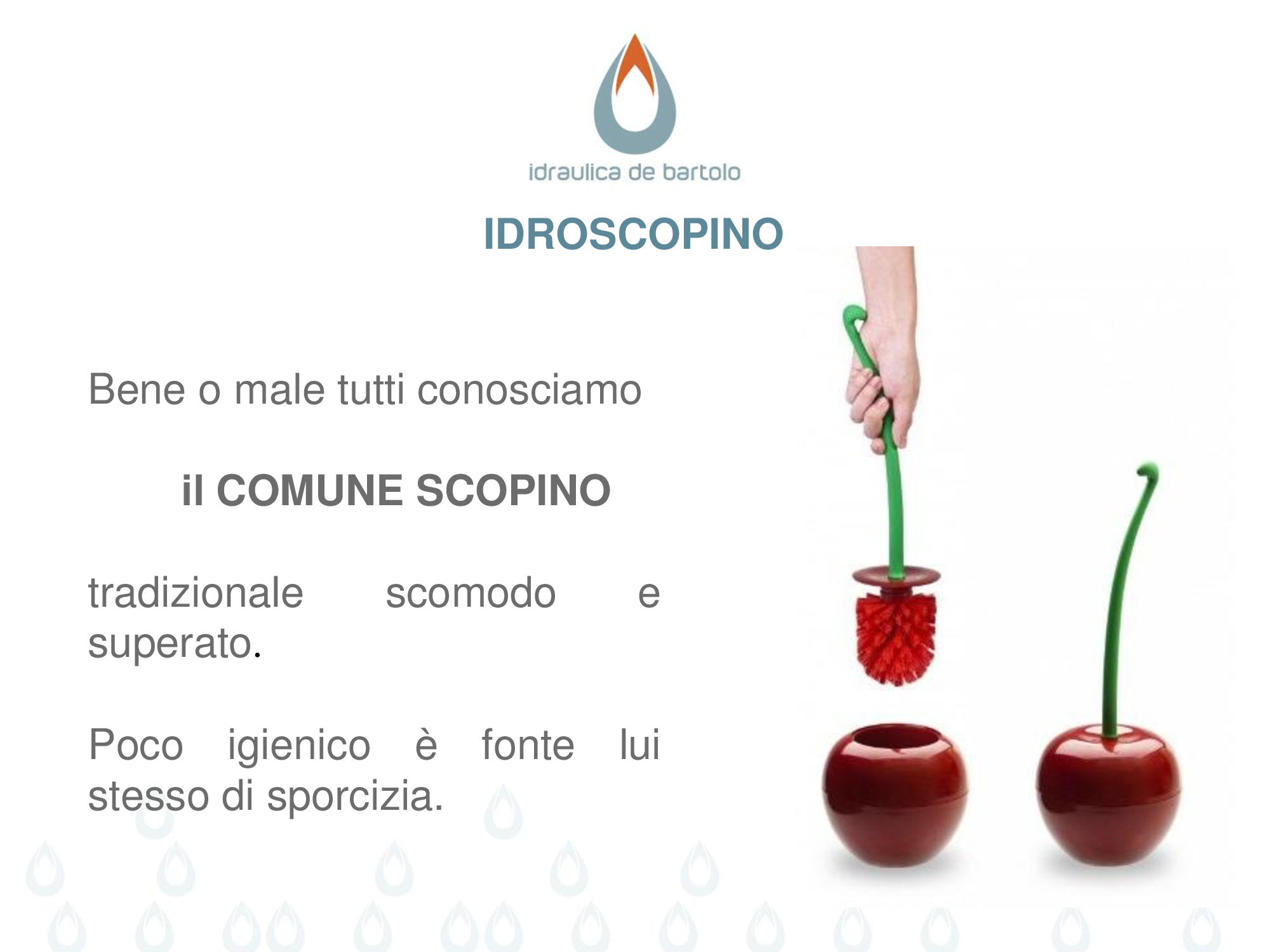 idraulica de bartolo

IDROSCOPINO

Bene o male tutti conosciamo

il COMUNE SCOPINO

tradizionale scomodo e superato.

Poco igienico è fonte lui stesso di sporcizia.